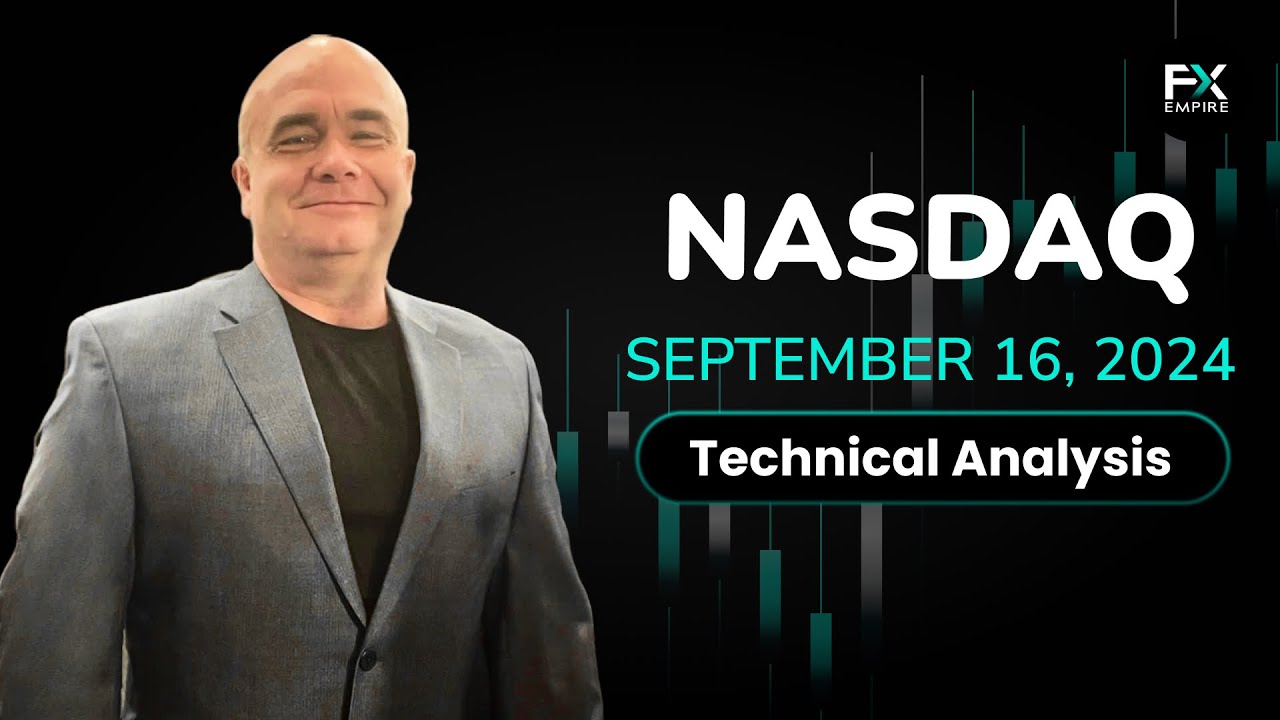 FX
EMPIRE

NASDAQ

SEPTEMBER 16, 2024

Technical Analysis